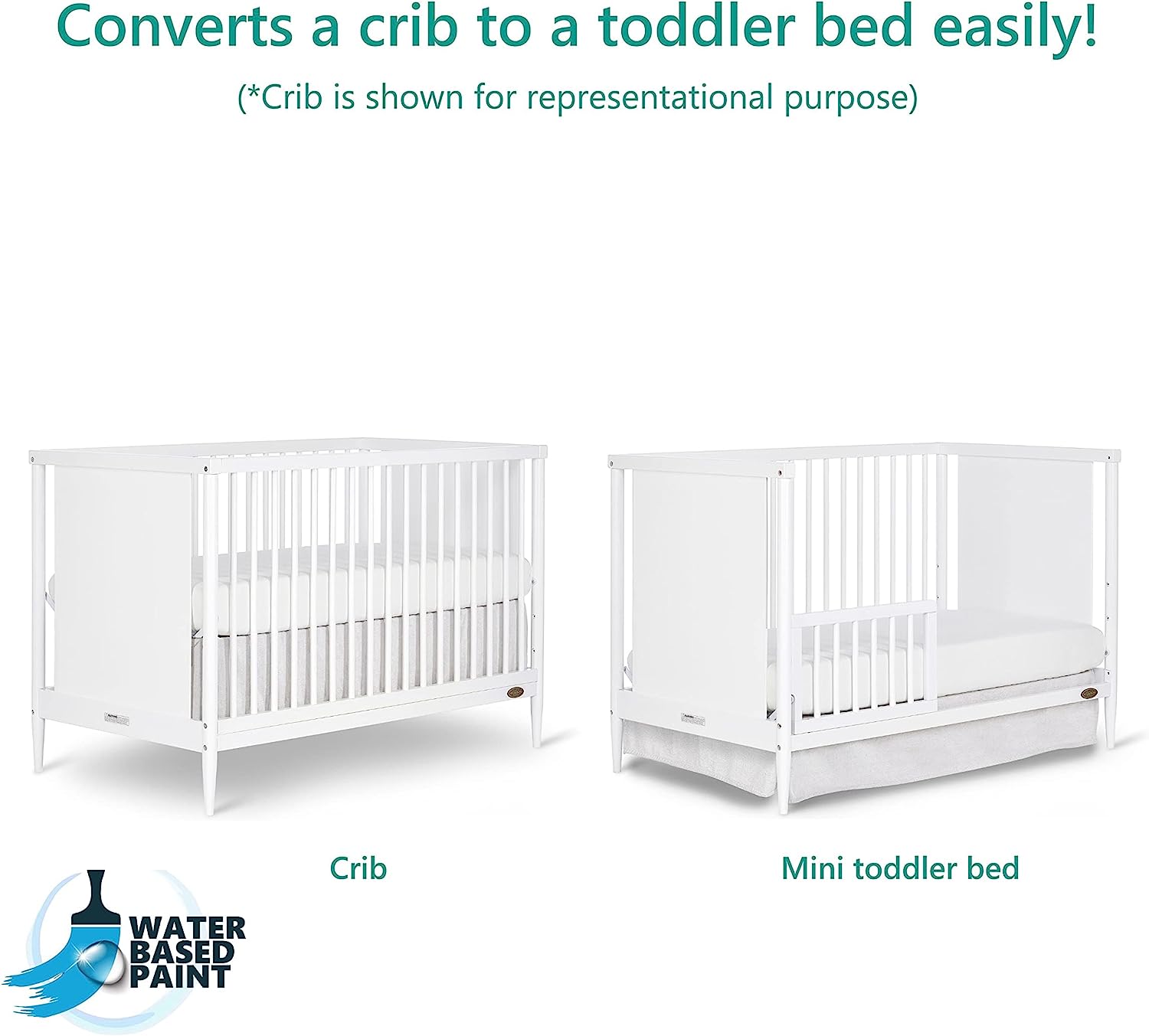 Converts a crib to a toddler bed easily!

(*Crib is shown for representational purpose)

Crib

Mini toddler bed

WATER BASED PAINT